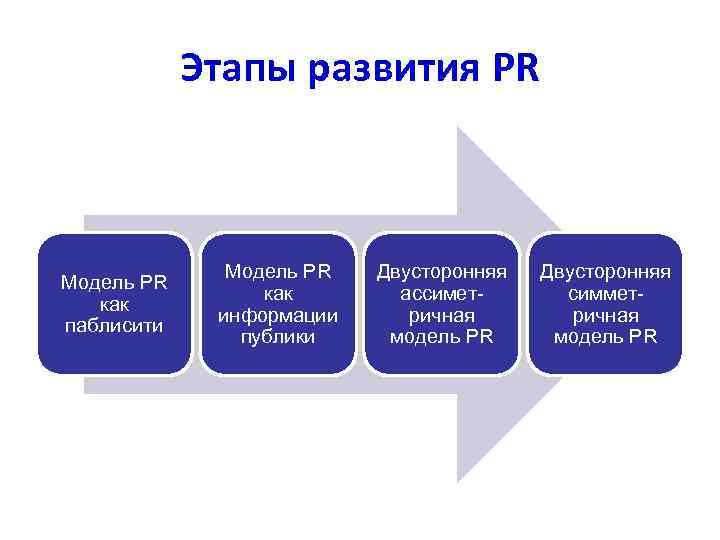 Этапы развития PR

Модель PR как паблисити

Модель PR как информации публики

Двусторонняя ассиметричная модель PR

Двусторонняя симметричная модель PR